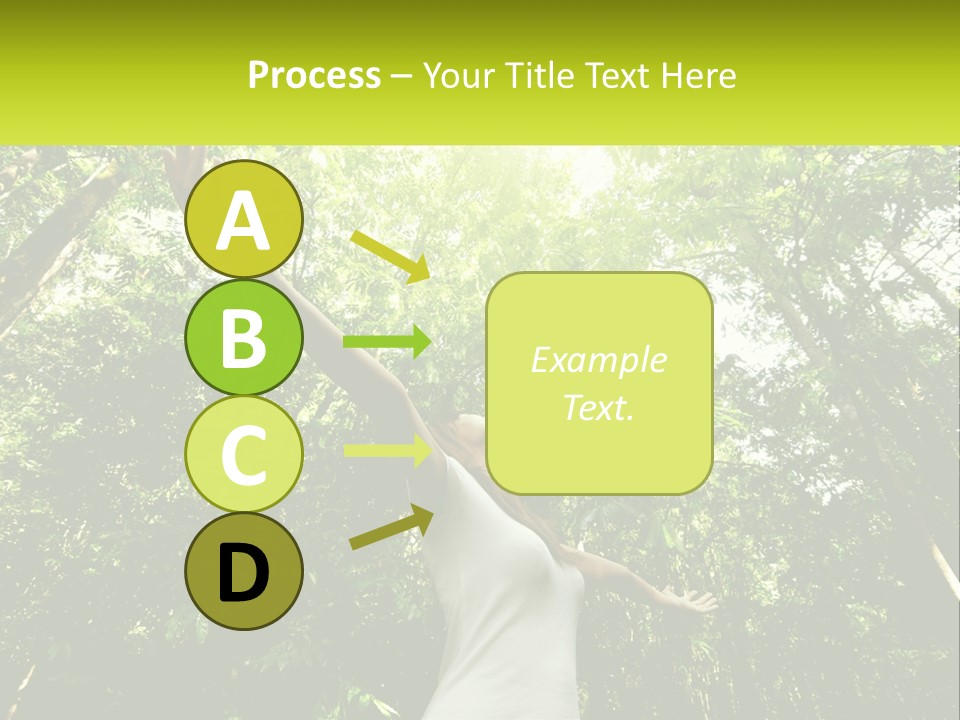 Process – Your Title Text Here

A

B

C

D

Example Text.